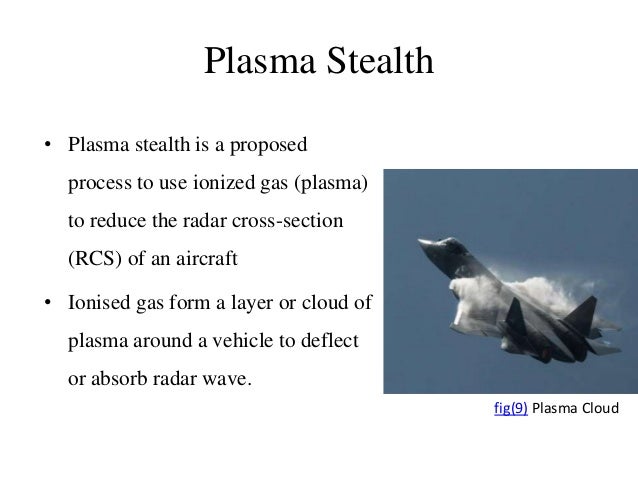 Plasma Stealth

• Plasma stealth is a proposed process to use ionized gas (plasma) to reduce the radar cross-section (RCS) of an aircraft

• Ionised gas form a layer or cloud of plasma around a vehicle to deflect or absorb radar wave.

fig(9) Plasma Cloud